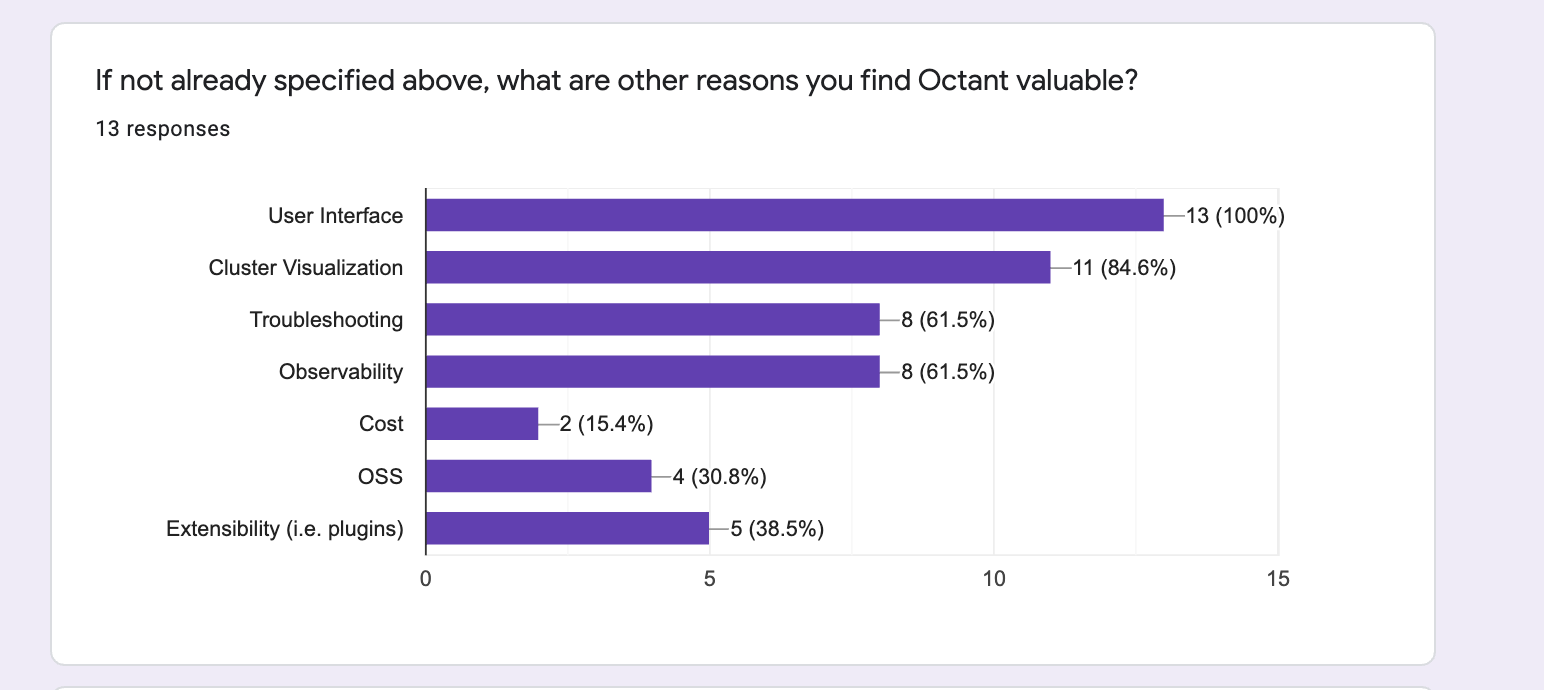 If not already specified above, what are other reasons you find Octant valuable?

13 responses

User Interface 13 (100%)
Cluster Visualization 11 (84.6%)
Troubleshooting 8 (61.5%)
Observability 8 (61.5%)
Cost 2 (15.4%)
OSS 4 (30.8%)
Extensibility (i.e. plugins) 5 (38.5%)

0 5 10 15